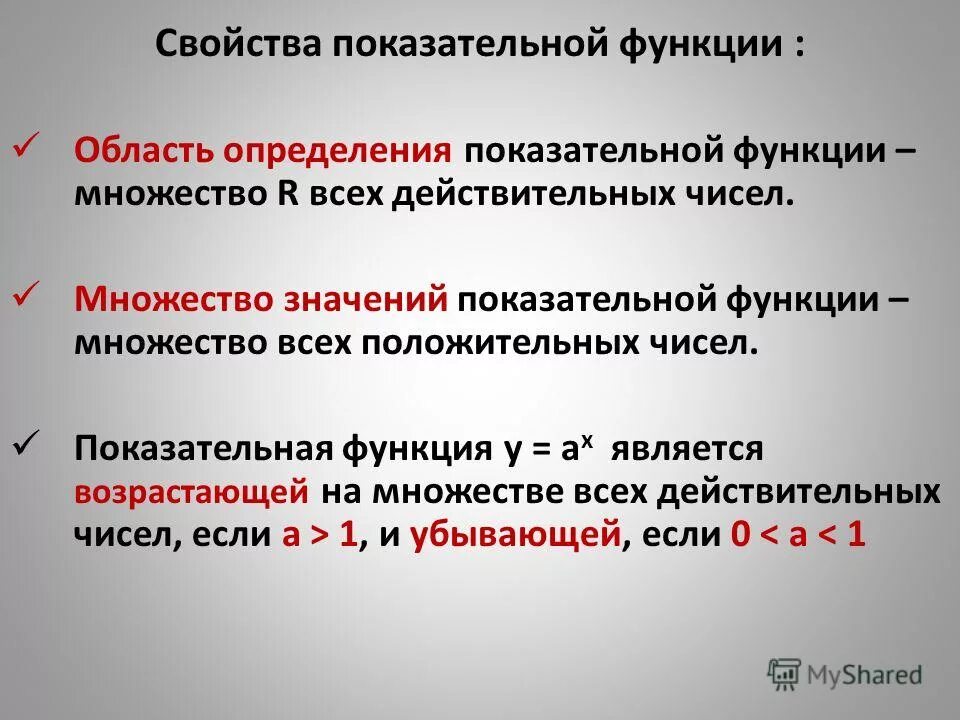 Свойства показательной функции :

✓ Область определения показательной функции – множество R всех действительных чисел.

✓ Множество значений показательной функции – множество всех положительных чисел.

✓ Показательная функция $y = a^x$ является возрастающей на множестве всех действительных чисел, если $a > 1$, и убывающей, если $0 < a < 1$

MyShared